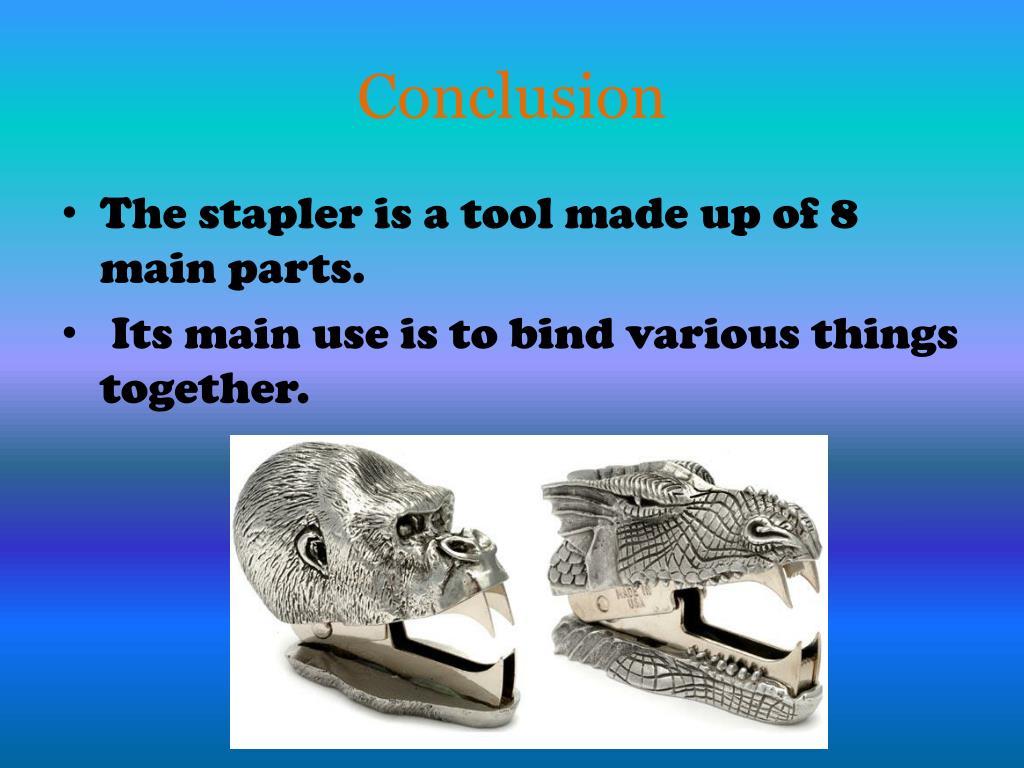 Conclusion

• The stapler is a tool made up of 8 main parts.

• Its main use is to bind various things together.

MADE IN USA